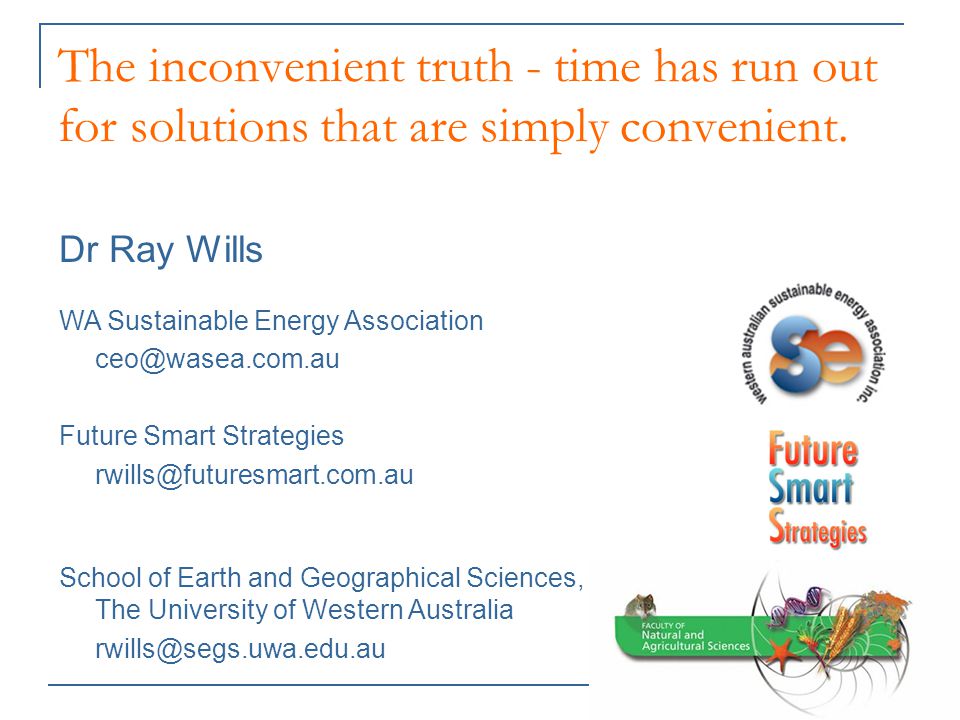 The inconvenient truth - time has run out for solutions that are simply convenient.

Dr Ray Wills

WA Sustainable Energy Association
ceo@wasea.com.au

Future Smart Strategies
rwills@futuresmart.com.au

School of Earth and Geographical Sciences, The University of Western Australia
rwills@segs.uwa.edu.au

western australian sustainable energy association inc.
se

Future
Smart
Strategies

FACULTY OF
Natural and
Agricultural Sciences